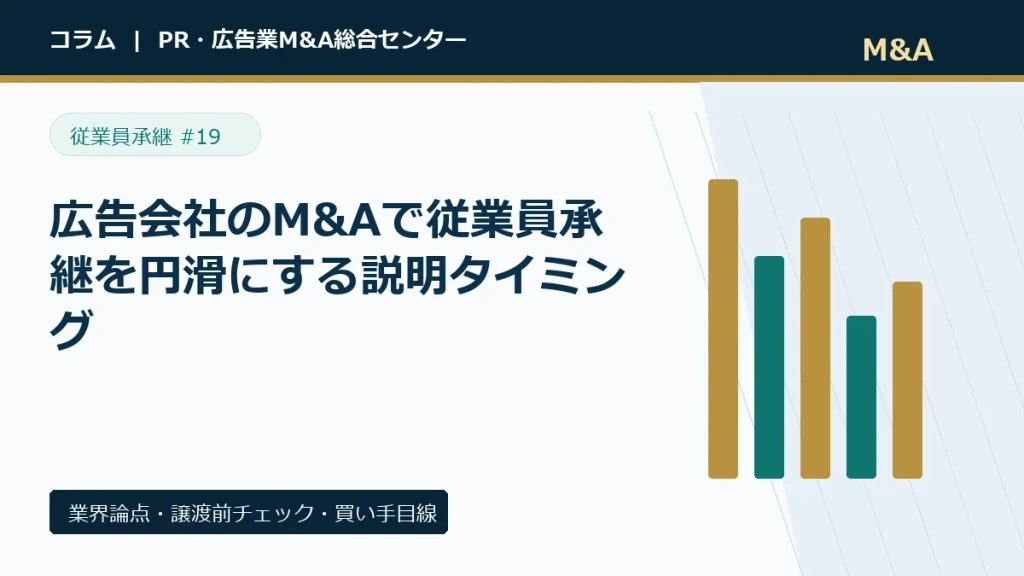 コラム | PR・広告業M&A総合センター

M&A

従業員承継 #19

広告会社のM&Aで従業員承継を円滑にする説明タイミング

業界論点・譲渡前チェック・買い手目線